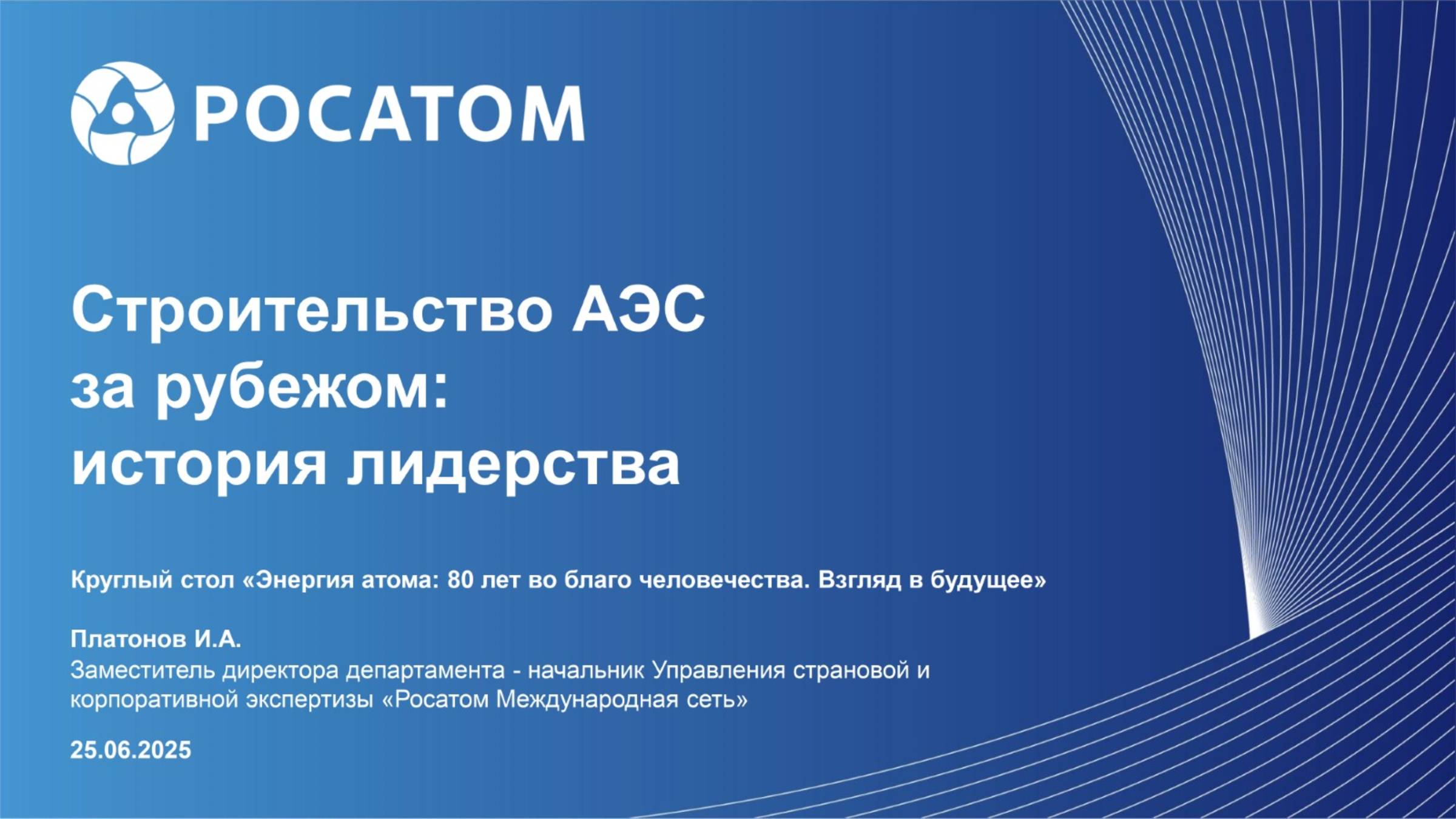 РОСАТОМ

Строительство АЭС за рубежом: история лидерства

Круглый стол «Энергия атома: 80 лет во благо человечества. Взгляд в будущее»

Платонов И.А.
Заместитель директора департамента - начальник Управления страновой и корпоративной экспертизы «Росатом Международная сеть»

25.06.2025